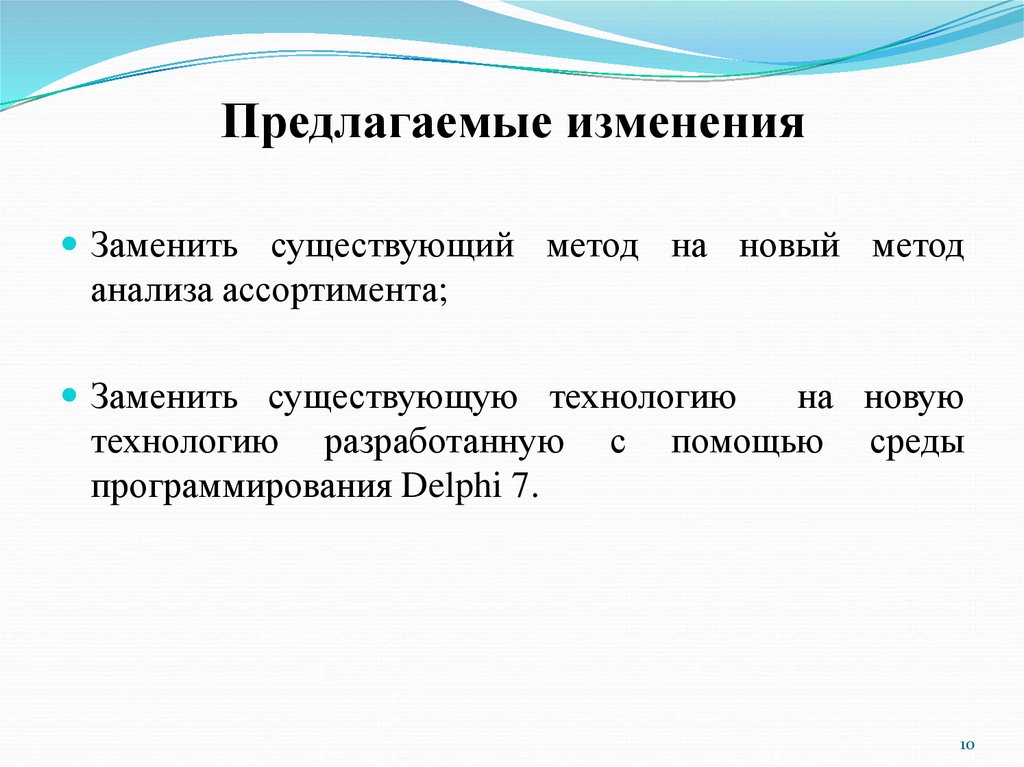 Предлагаемые изменения

Заменить существующий метод на новый метод анализа ассортимента;

Заменить существующую технологию на новую технологию разработанную с помощью среды программирования Delphi 7.

10